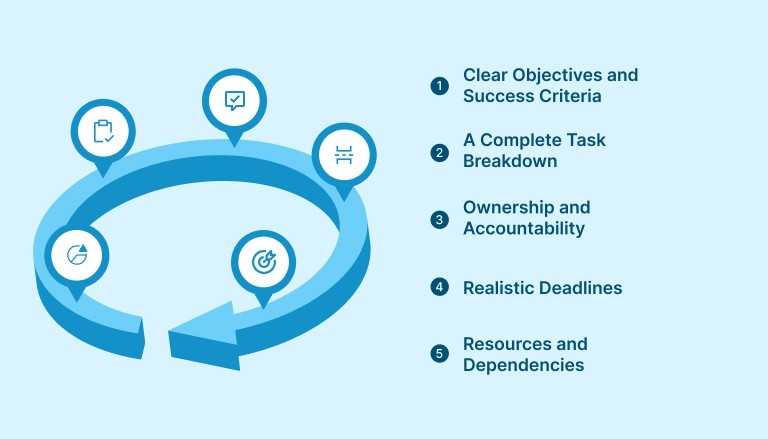 1 Clear Objectives and Success Criteria

2 A Complete Task Breakdown

3 Ownership and Accountability

4 Realistic Deadlines

5 Resources and Dependencies